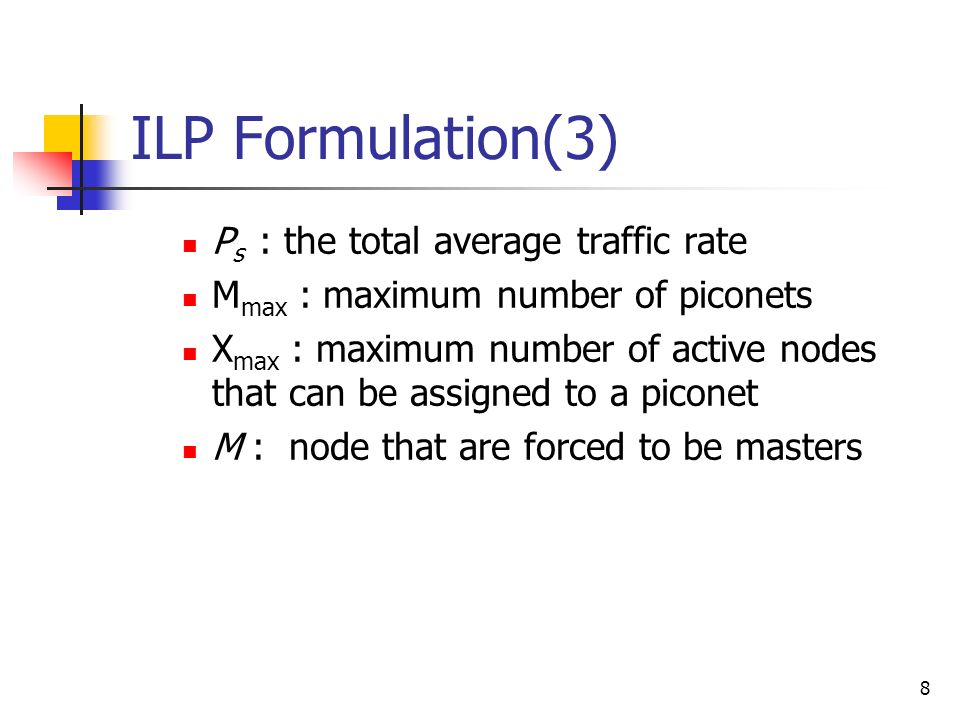 ILP Formulation(3)

- $P_s$ : the total average traffic rate
- $M_{max}$ : maximum number of piconets
- $X_{max}$ : maximum number of active nodes that can be assigned to a piconet
- $M$ : node that are forced to be masters

8